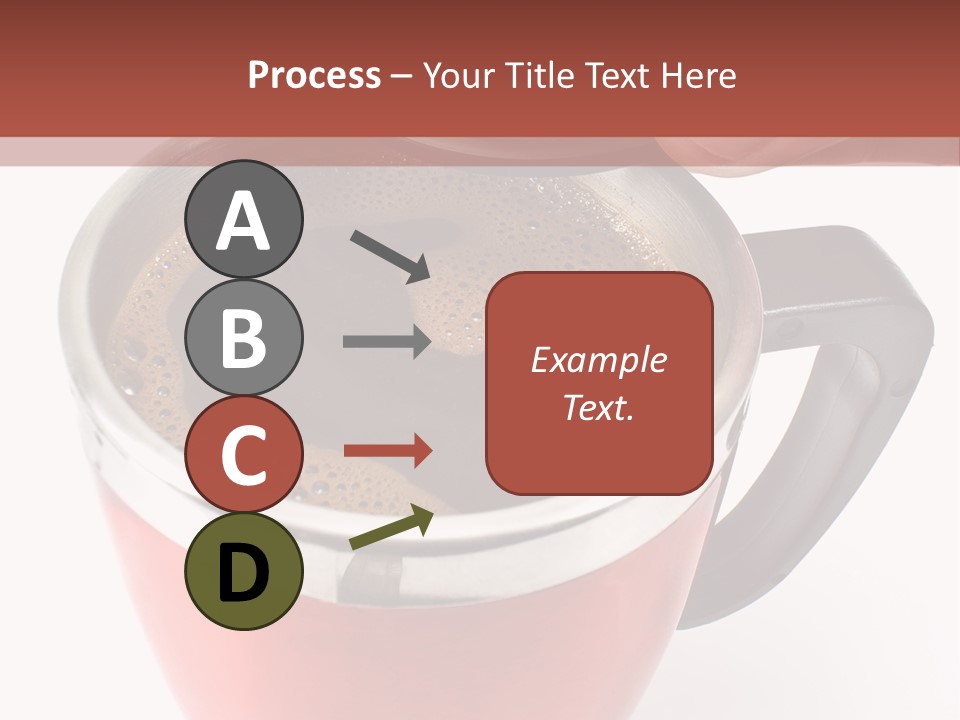 Process – Your Title Text Here

A

B

C

D

Example Text.